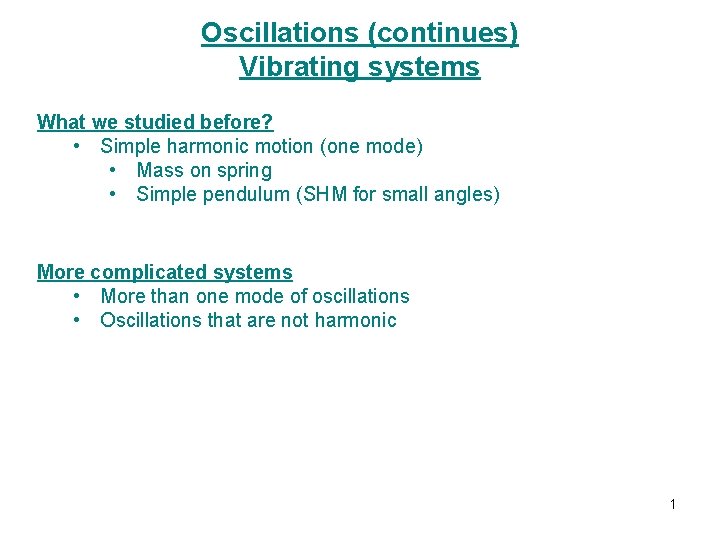 Oscillations (continues)
Vibrating systems

What we studied before?
• Simple harmonic motion (one mode)
  • Mass on spring
  • Simple pendulum (SHM for small angles)

More complicated systems
• More than one mode of oscillations
• Oscillations that are not harmonic

1